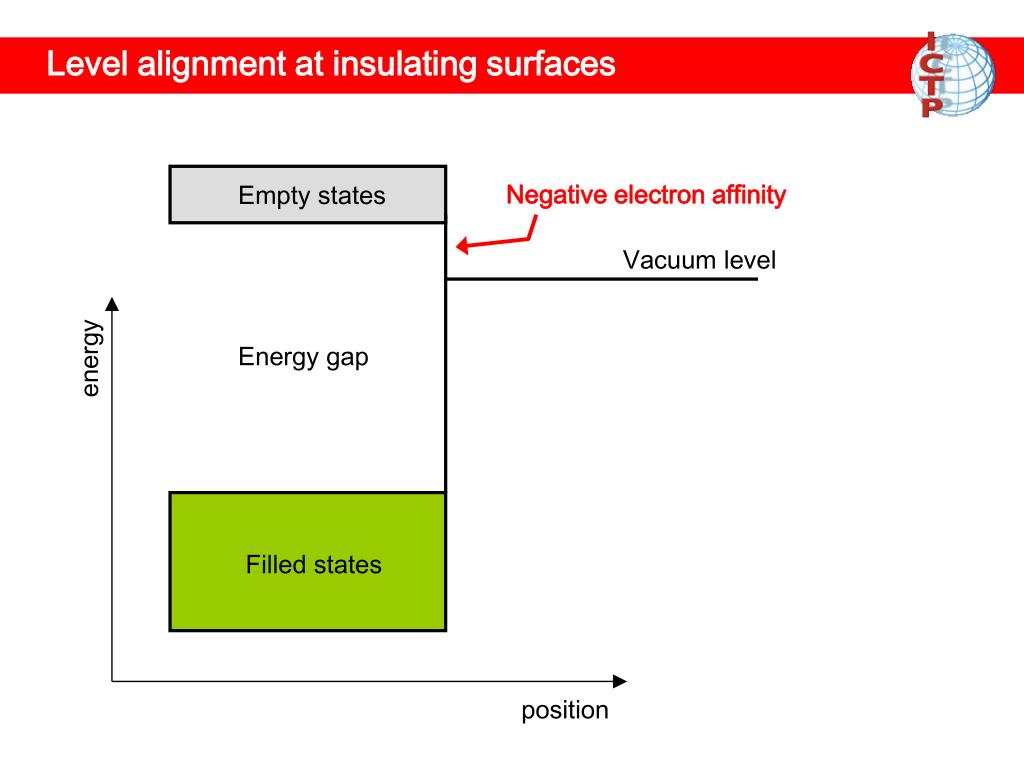 Level alignment at insulating surfaces

ICTP

Empty states

Negative electron affinity

Vacuum level

energy

Energy gap

Filled states

position